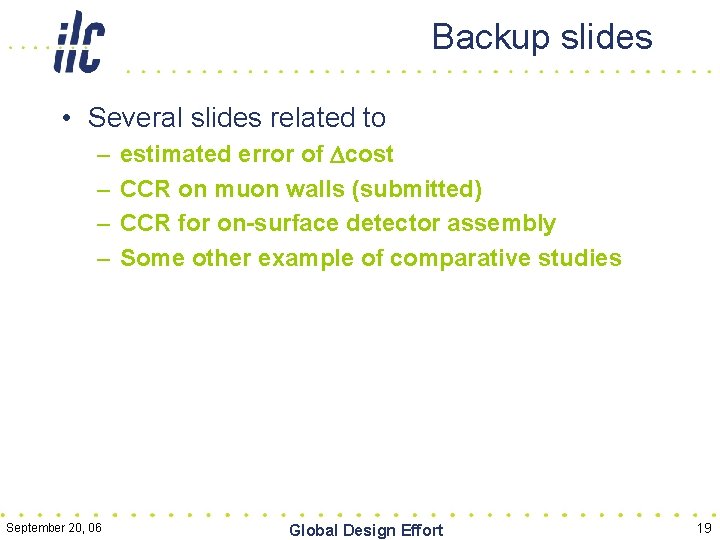 ilc

Backup slides

• Several slides related to
– estimated error of $\Delta$cost
– CCR on muon walls (submitted)
– CCR for on-surface detector assembly
– Some other example of comparative studies

September 20, 06

Global Design Effort

19